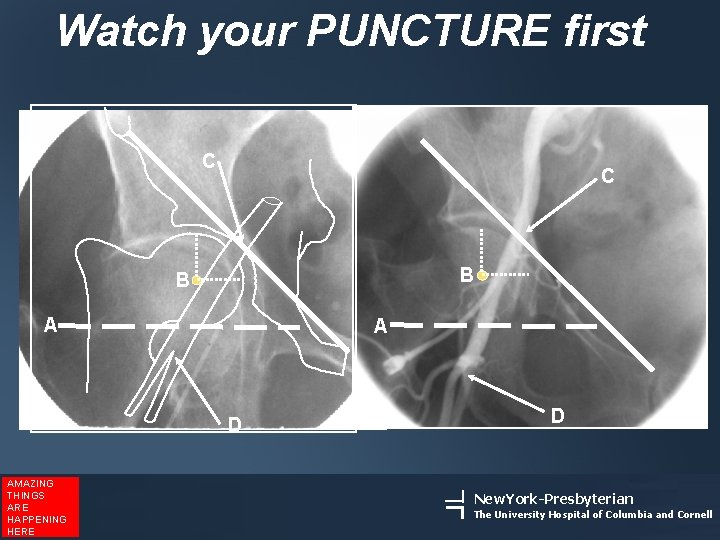 Watch your PUNCTURE first

C
B
A
D

C
B
A
D

AMAZING THINGS ARE HAPPENING HERE

NewYork-Presbyterian
The University Hospital of Columbia and Cornell